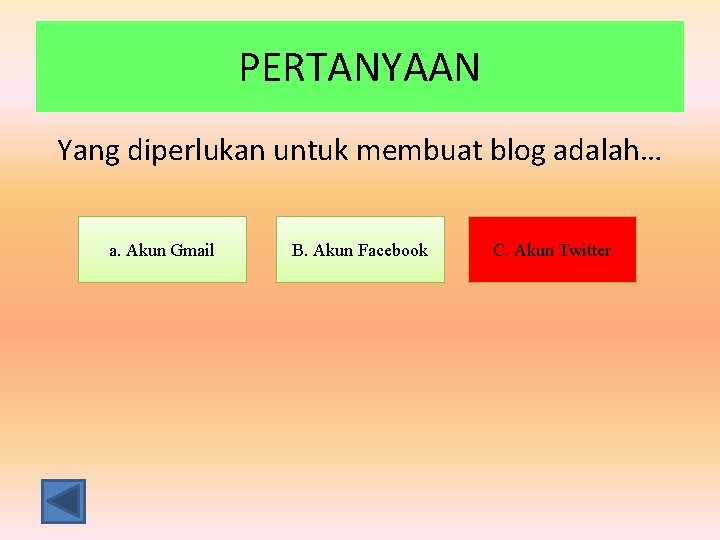 PERTANYAAN

Yang diperlukan untuk membuat blog adalah…

a. Akun Gmail

B. Akun Facebook

C. Akun Twitter